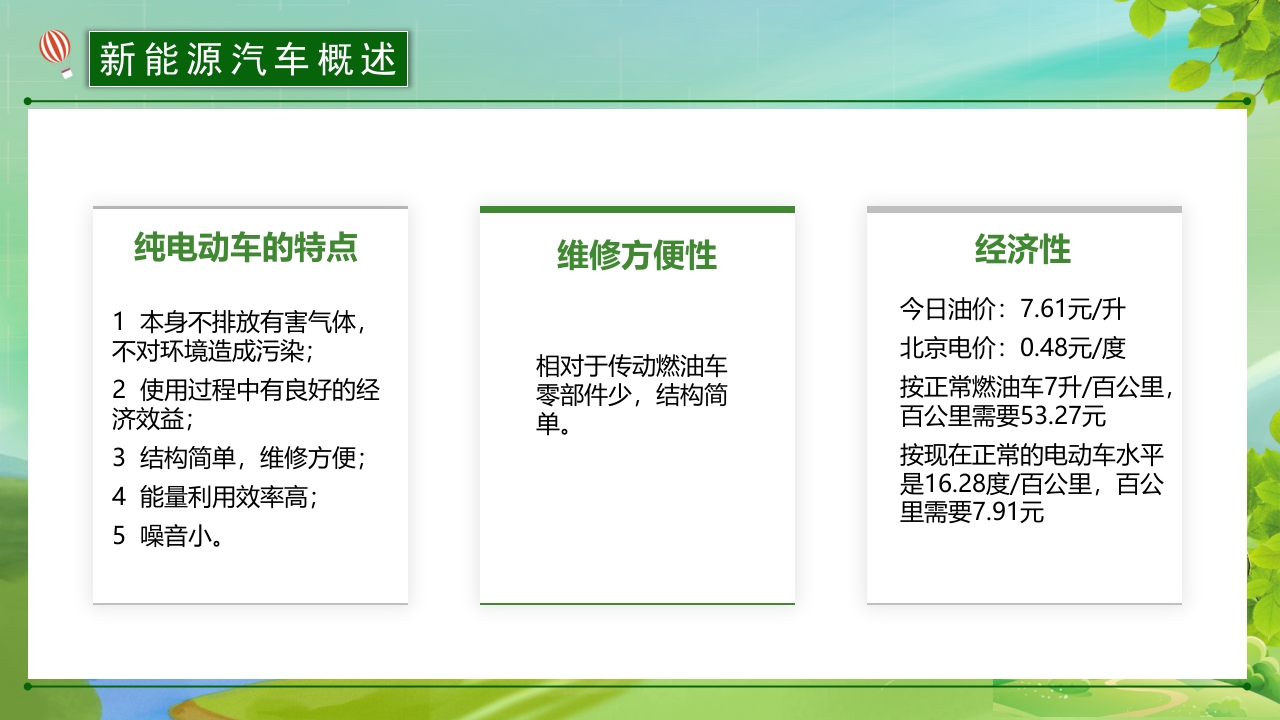 新能源汽车概述

纯电动车的特点

1 本身不排放有害气体，不对环境造成污染；

2 使用过程中有良好的经济效益；

3 结构简单，维修方便；

4 能量利用效率高；

5 噪音小。

维修方便性

相对于传动燃油车零部件少，结构简单。

经济性

今日油价：7.61元/升

北京电价：0.48元/度

按正常燃油车7升/百公里，百公里需要53.27元

按现在正常的电动车水平是16.28度/百公里，百公里需要7.91元